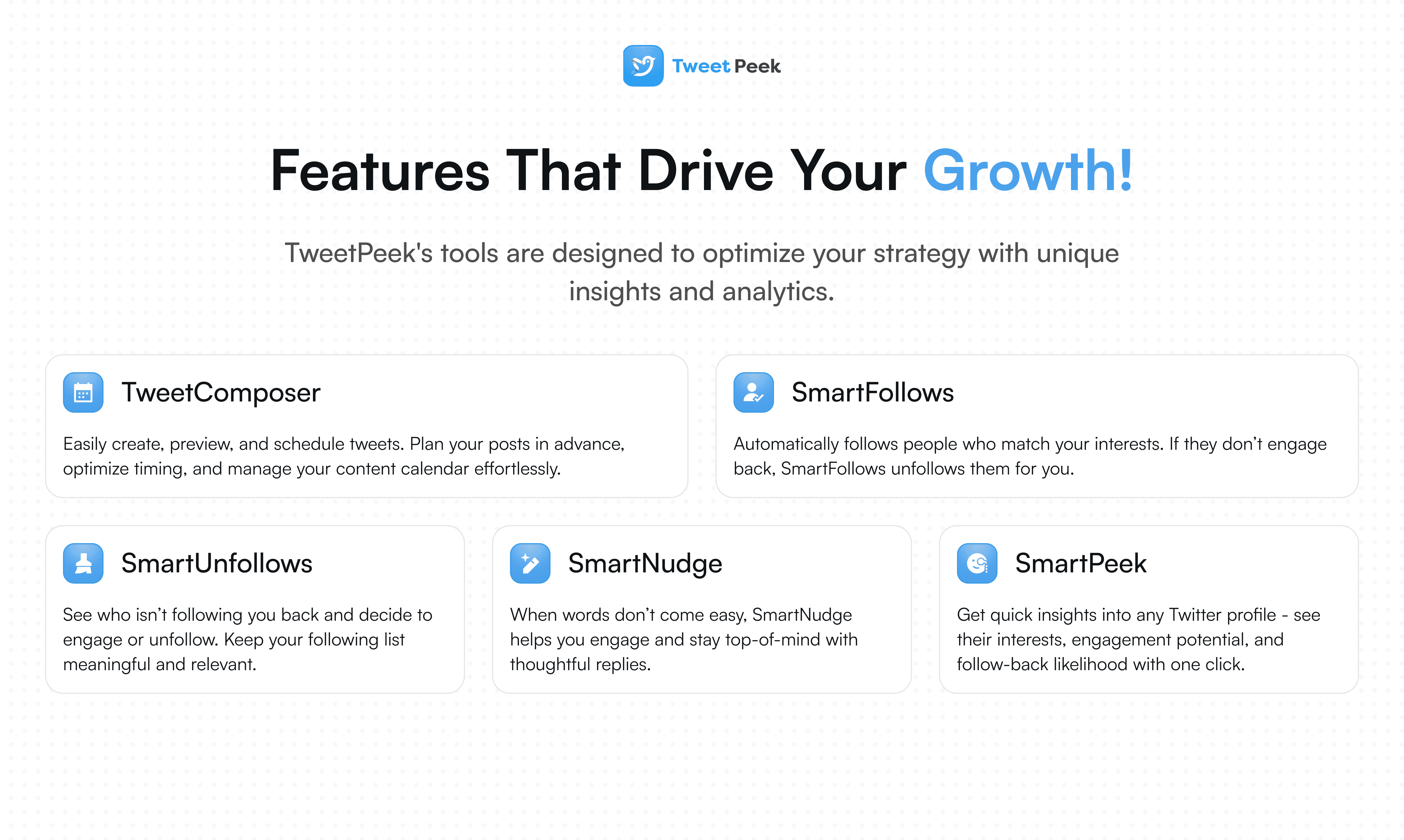 Tweet Peek

Features That Drive Your Growth!

TweetPeek's tools are designed to optimize your strategy with unique insights and analytics.

TweetComposer

Easily create, preview, and schedule tweets. Plan your posts in advance, optimize timing, and manage your content calendar effortlessly.

SmartFollows

Automatically follows people who match your interests. If they don't engage back, SmartFollows unfollows them for you.

SmartUnfollows

See who isn't following you back and decide to engage or unfollow. Keep your following list meaningful and relevant.

SmartNudge

When words don't come easy, SmartNudge helps you engage and stay top-of-mind with thoughtful replies.

SmartPeek

Get quick insights into any Twitter profile - see their interests, engagement potential, and follow-back likelihood with one click.